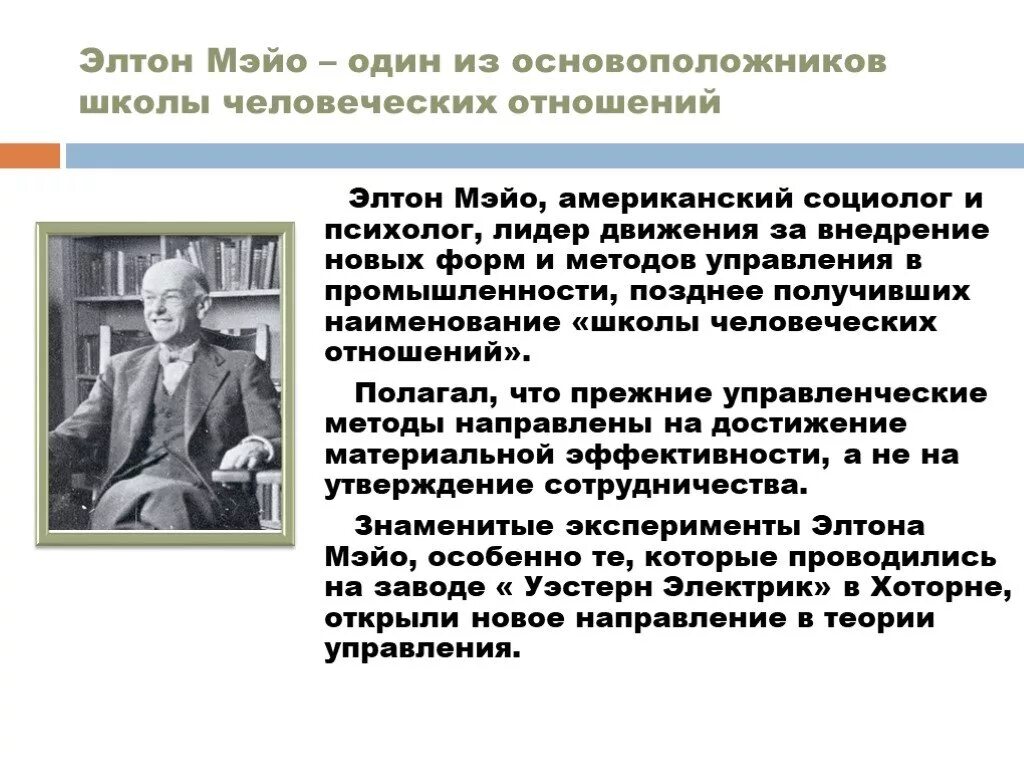 Элтон Мэйо – один из основоположников школы человеческих отношений

Элтон Мэйо, американский социолог и психолог, лидер движения за внедрение новых форм и методов управления в промышленности, позднее получивших наименование «школы человеческих отношений».

Полагал, что прежние управленческие методы направлены на достижение материальной эффективности, а не на утверждение сотрудничества.

Знаменитые эксперименты Элтона Мэйо, особенно те, которые проводились на заводе « Уэстерн Электрик» в Хоторне, открыли новое направление в теории управления.